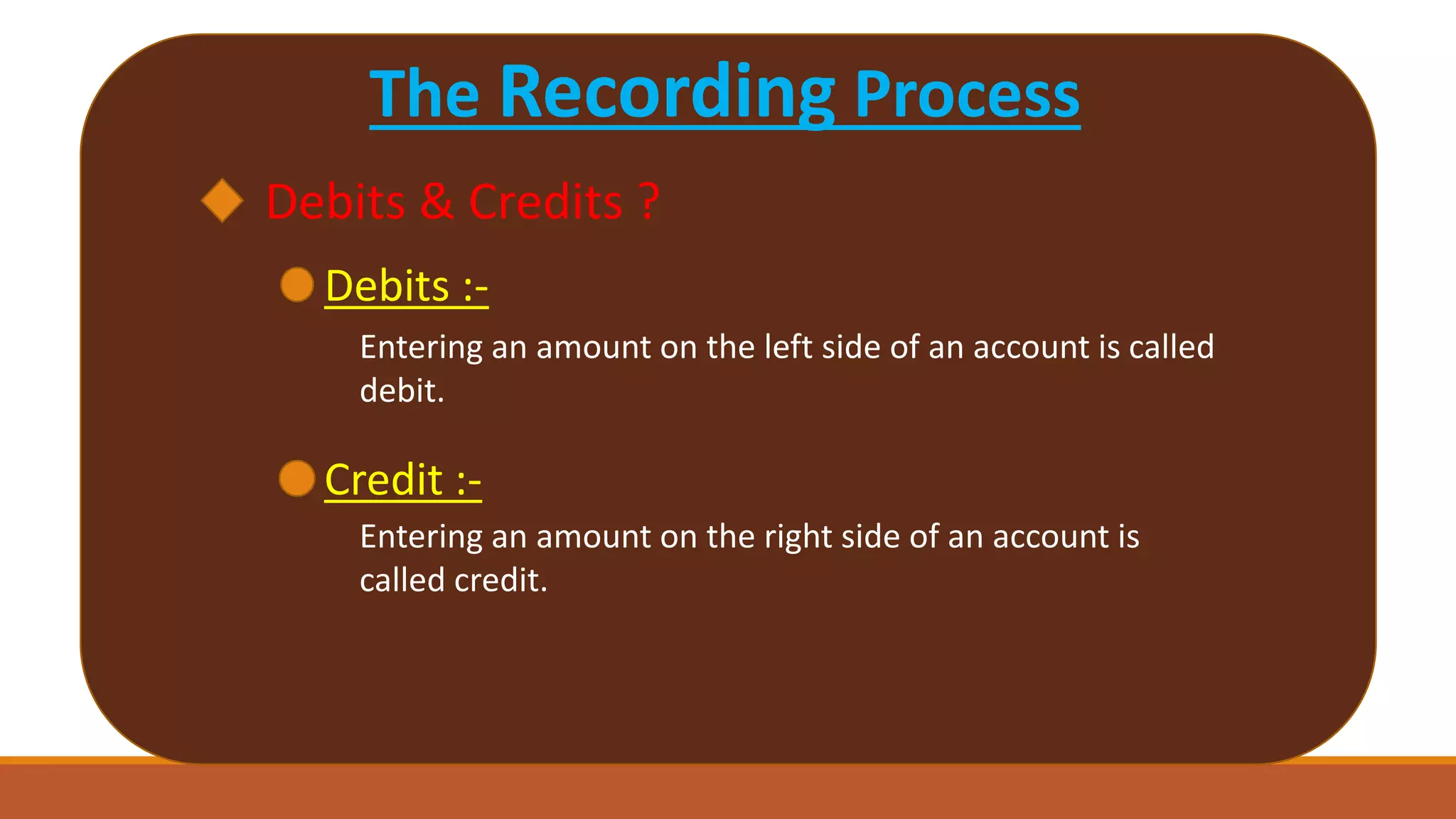 The Recording Process

Debits & Credits ?

Debits :-

Entering an amount on the left side of an account is called debit.

Credit :-

Entering an amount on the right side of an account is called credit.